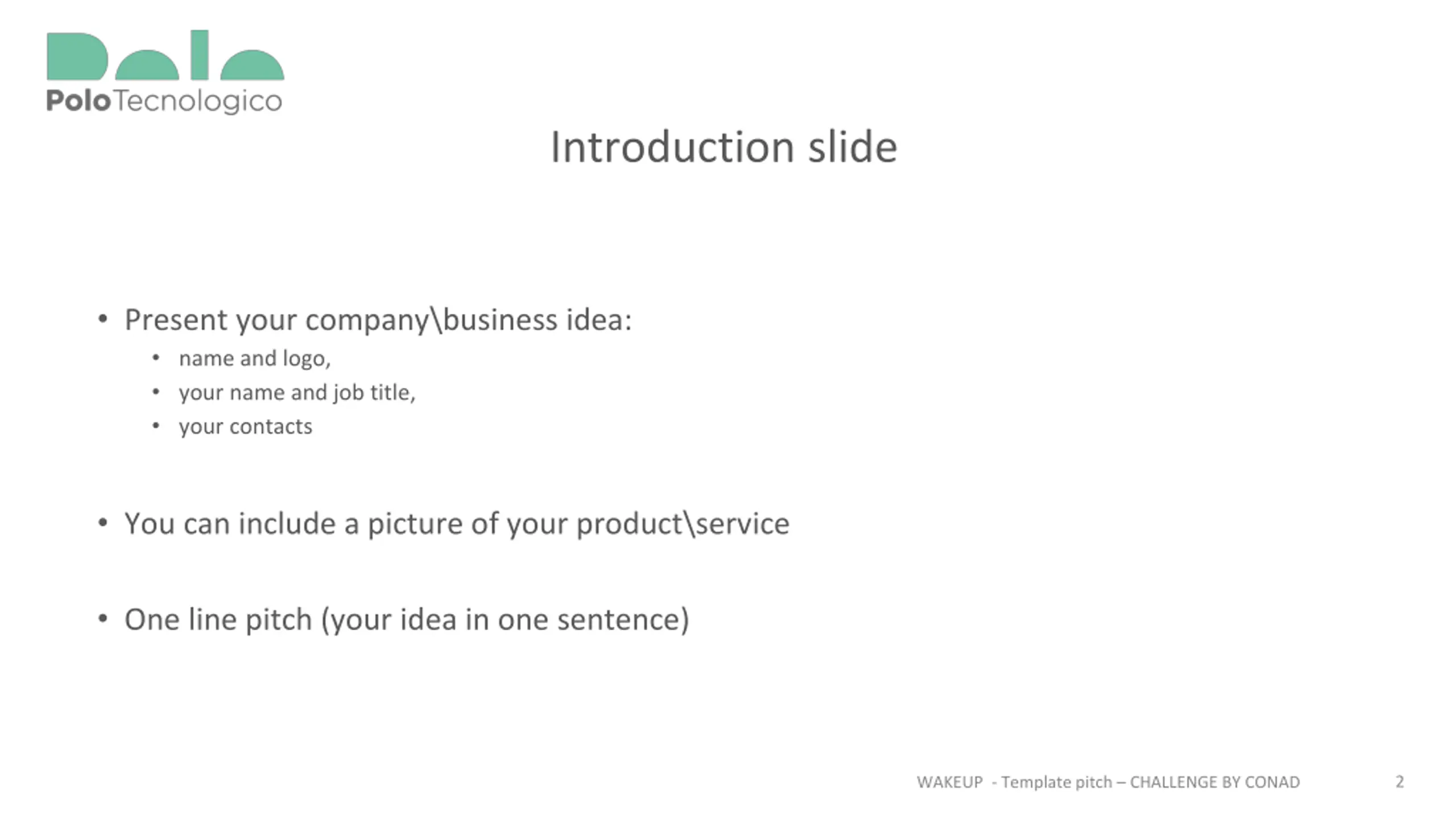 PoloTecnologico

Introduction slide

• Present your company\business idea:
  • name and logo,
  • your name and job title,
  • your contacts

• You can include a picture of your product\service

• One line pitch (your idea in one sentence)

WAKEUP - Template pitch – CHALLENGE BY CONAD 2